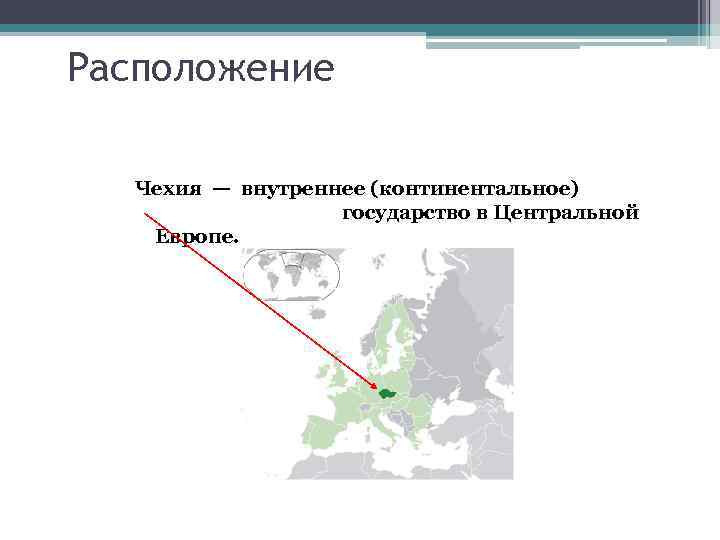 Расположение

Чехия — внутреннее (континентальное) государство в Центральной Европе.